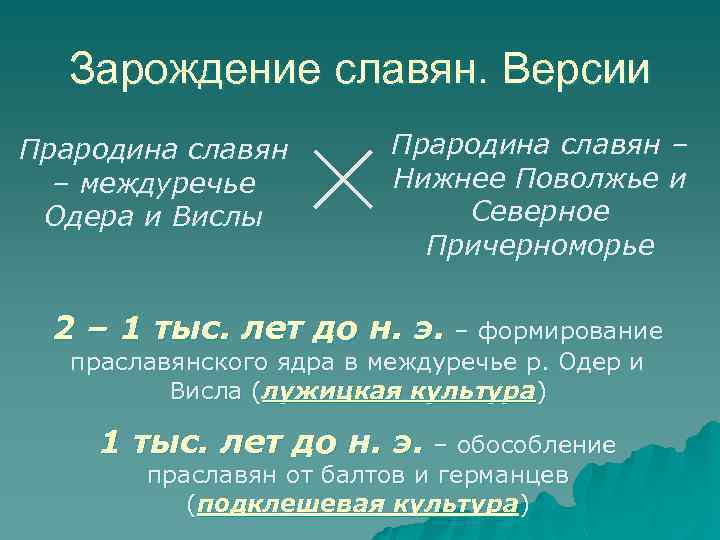 Зарождение славян. Версии

Прародина славян – междуречье Одера и Вислы

Прародина славян – Нижнее Поволжье и Северное Причерноморье

2 – 1 тыс. лет до н. э. – формирование праславянского ядра в междуречье р. Одер и Висла (лужицкая культура)

1 тыс. лет до н. э. – обособление праславян от балтов и германцев (подклешевая культура)